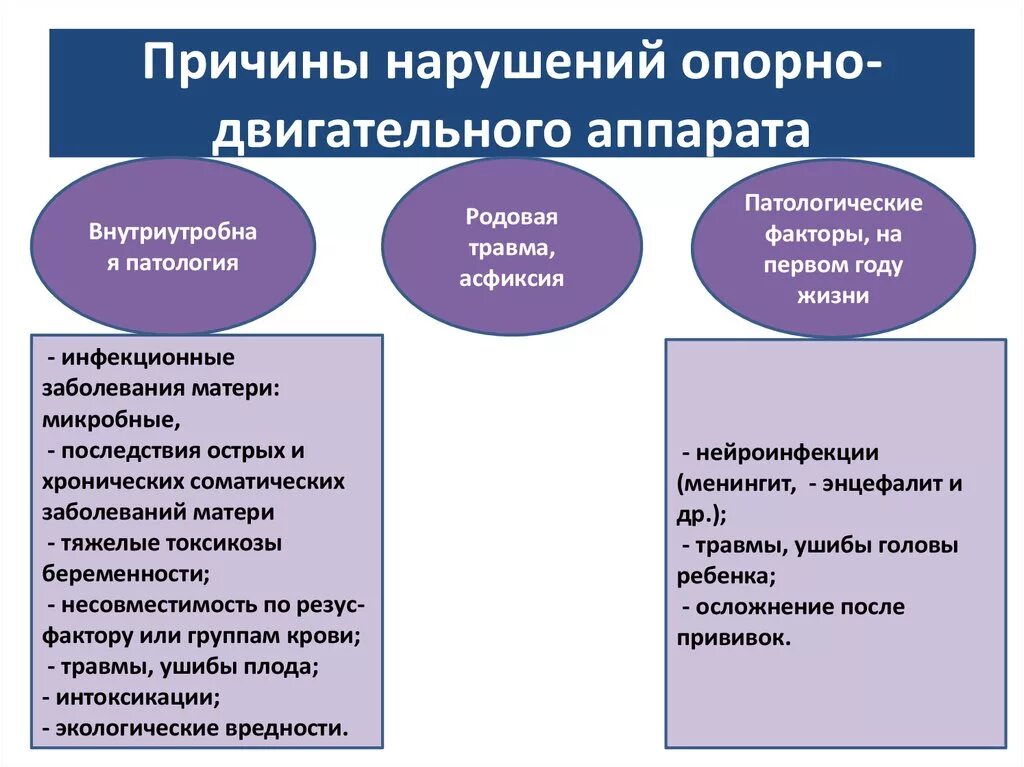 Причины нарушений опорно-двигательного аппарата

Внутриутробная патология

Родовая травма, асфиксия

Патологические факторы, на первом году жизни

- инфекционные заболевания матери: микробные,
- последствия острых и хронических соматических заболеваний матери
- тяжелые токсикозы беременности;
- несовместимость по резус-фактору или группам крови;
- травмы, ушибы плода;
- интоксикации;
- экологические вредности.

- нейроинфекции (менингит, - энцефалит и др.);
- травмы, ушибы головы ребенка;
- осложнение после прививок.